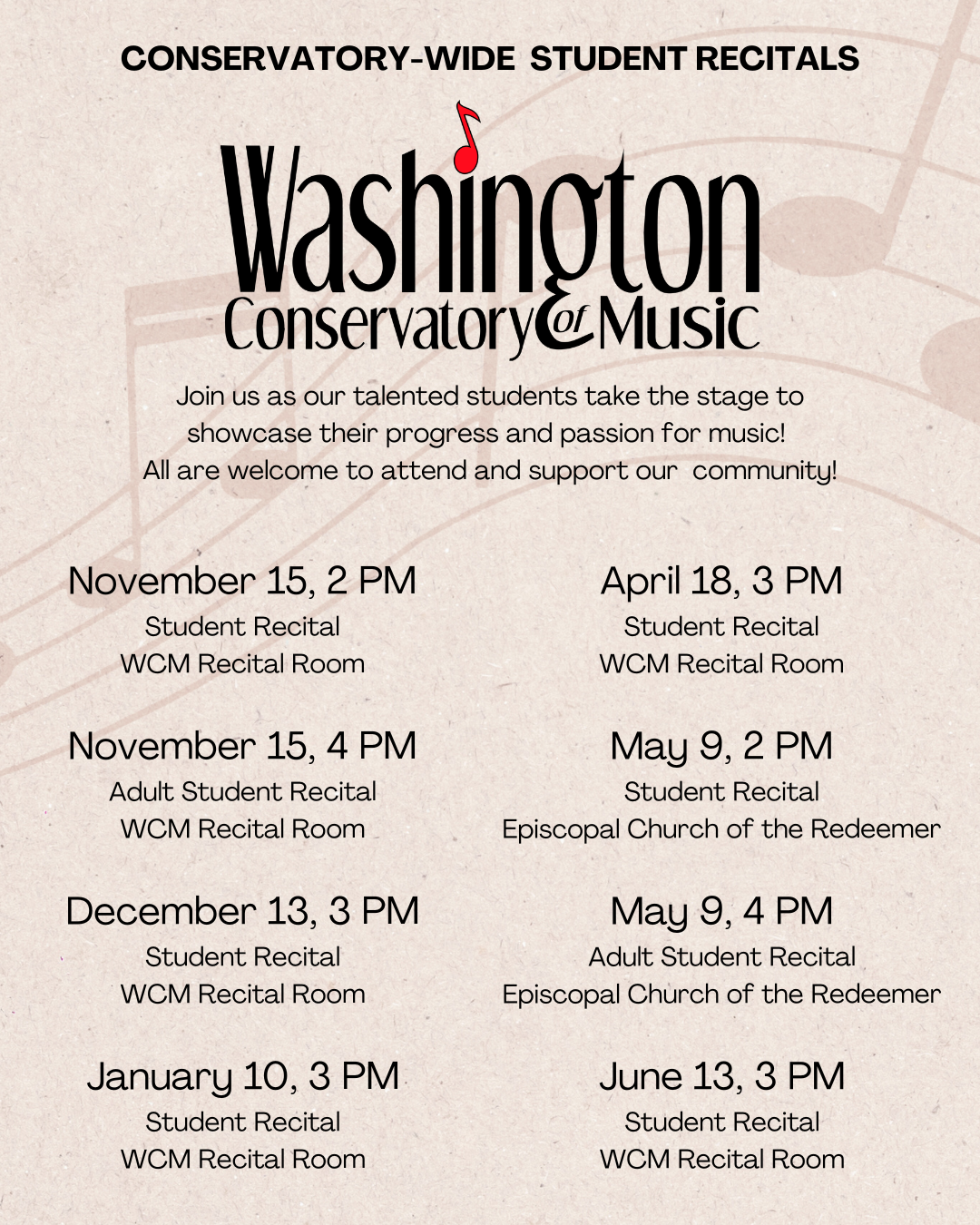 CONSERVATORY-WIDE STUDENT RECITALS

Washington
Conservatory of Music

Join us as our talented students take the stage to showcase their progress and passion for music! All are welcome to attend and support our community!

November 15, 2 PM
Student Recital
WCM Recital Room

November 15, 4 PM
Adult Student Recital
WCM Recital Room

December 13, 3 PM
Student Recital
WCM Recital Room

January 10, 3 PM
Student Recital
WCM Recital Room

April 18, 3 PM
Student Recital
WCM Recital Room

May 9, 2 PM
Student Recital
Episcopal Church of the Redeemer

May 9, 4 PM
Adult Student Recital
Episcopal Church of the Redeemer

June 13, 3 PM
Student Recital
WCM Recital Room